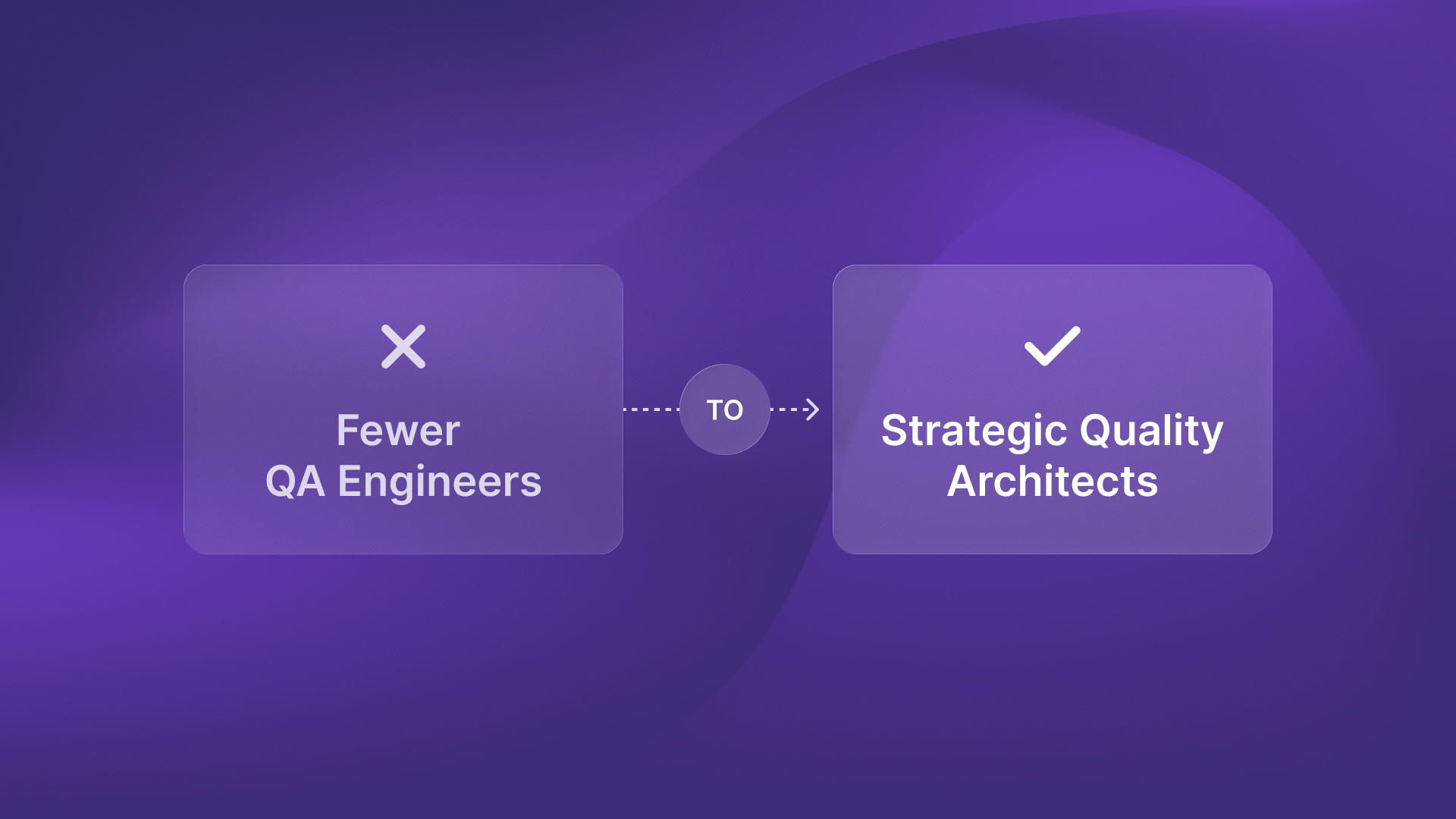 Fewer
QA Engineers

TO

Strategic Quality
Architects